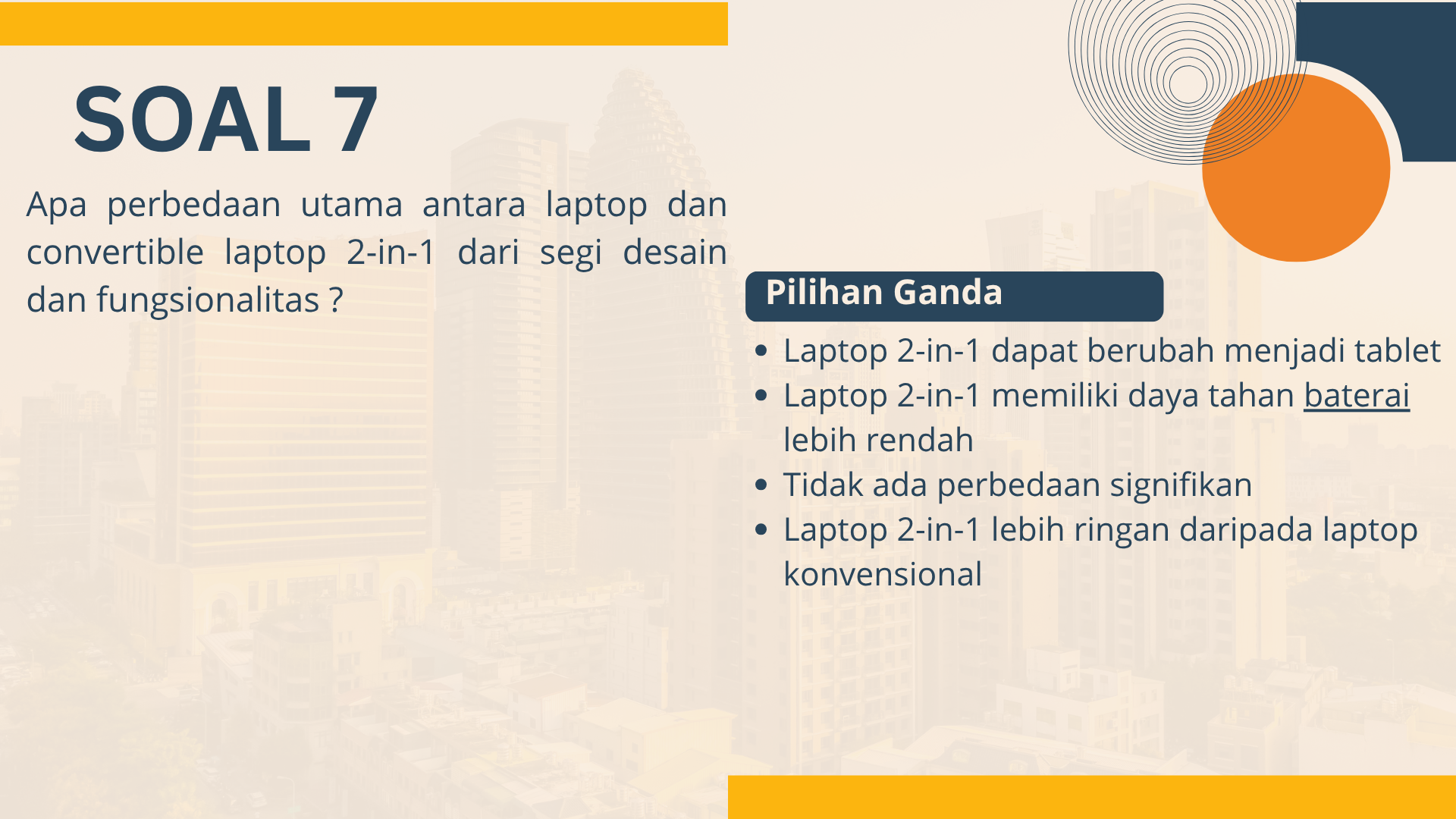 SOAL 7

Apa perbedaan utama antara laptop dan convertible laptop 2-in-1 dari segi desain dan fungsionalitas ?

Pilihan Ganda

- Laptop 2-in-1 dapat berubah menjadi tablet
- Laptop 2-in-1 memiliki daya tahan baterai lebih rendah
- Tidak ada perbedaan signifikan
- Laptop 2-in-1 lebih ringan daripada laptop konvensional